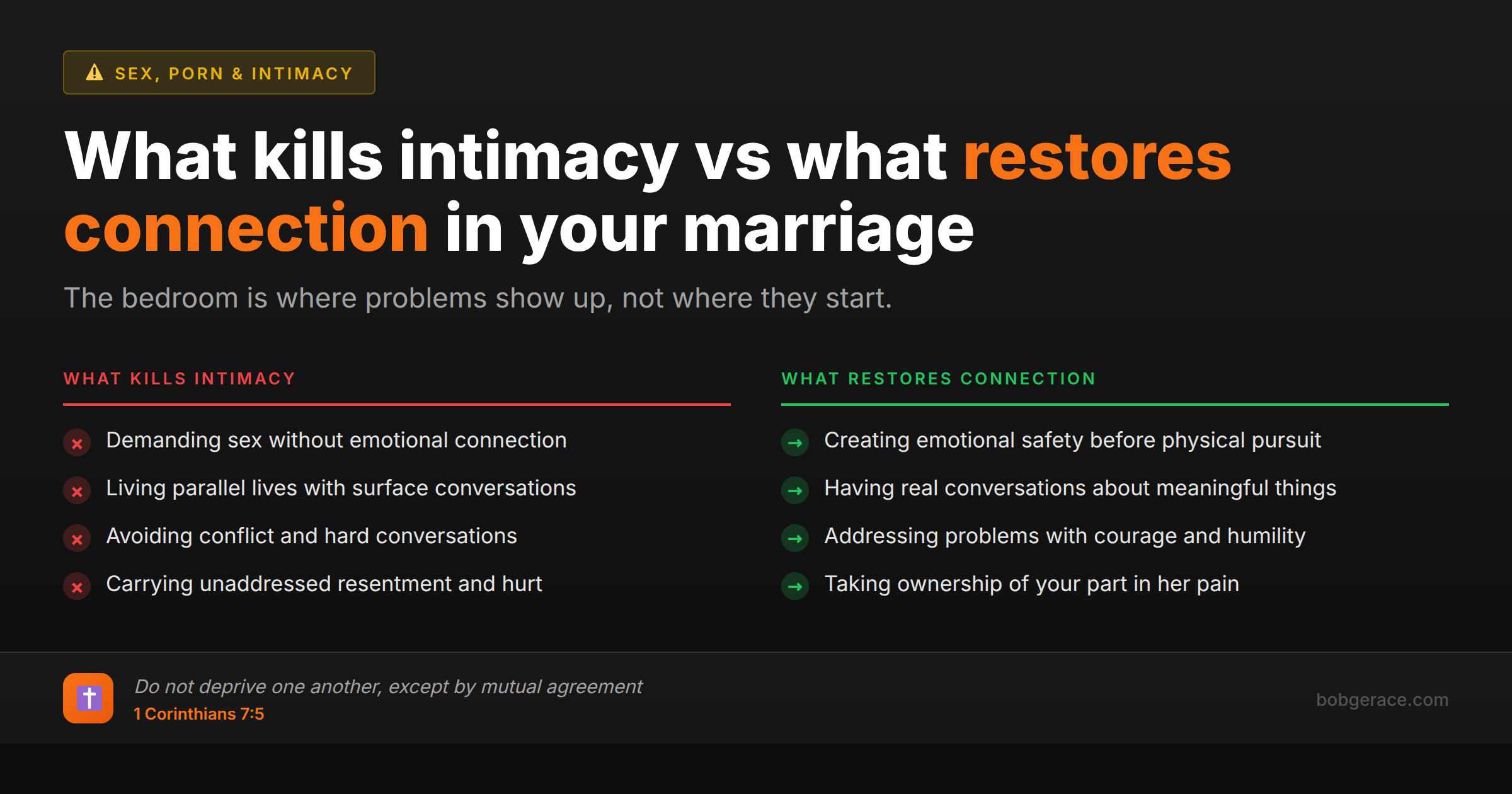 SEX, PORN & INTIMACY

What kills intimacy vs what restores connection in your marriage

The bedroom is where problems show up, not where they start.

WHAT KILLS INTIMACY

Demanding sex without emotional connection

Living parallel lives with surface conversations

Avoiding conflict and hard conversations

Carrying unaddressed resentment and hurt

WHAT RESTORES CONNECTION

Creating emotional safety before physical pursuit

Having real conversations about meaningful things

Addressing problems with courage and humility

Taking ownership of your part in her pain

Do not deprive one another, except by mutual agreement
1 Corinthians 7:5

bobgerace.com